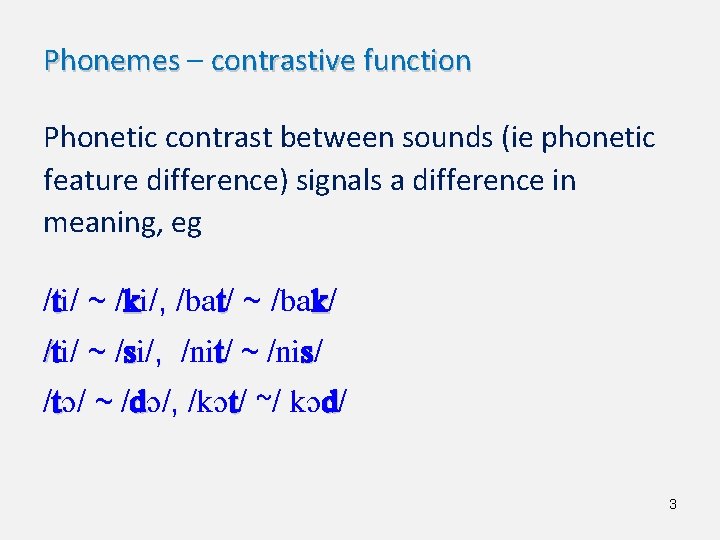 Phonemes – contrastive function

Phonetic contrast between sounds (ie phonetic feature difference) signals a difference in meaning, eg

/ti/ ~ /ki/, /bat/ ~ /bak/

/ti/ ~ /si/, /nit/ ~ /nis/

/tɔ/ ~ /dɔ/, /kɔt/ ~/ kɔd/

3